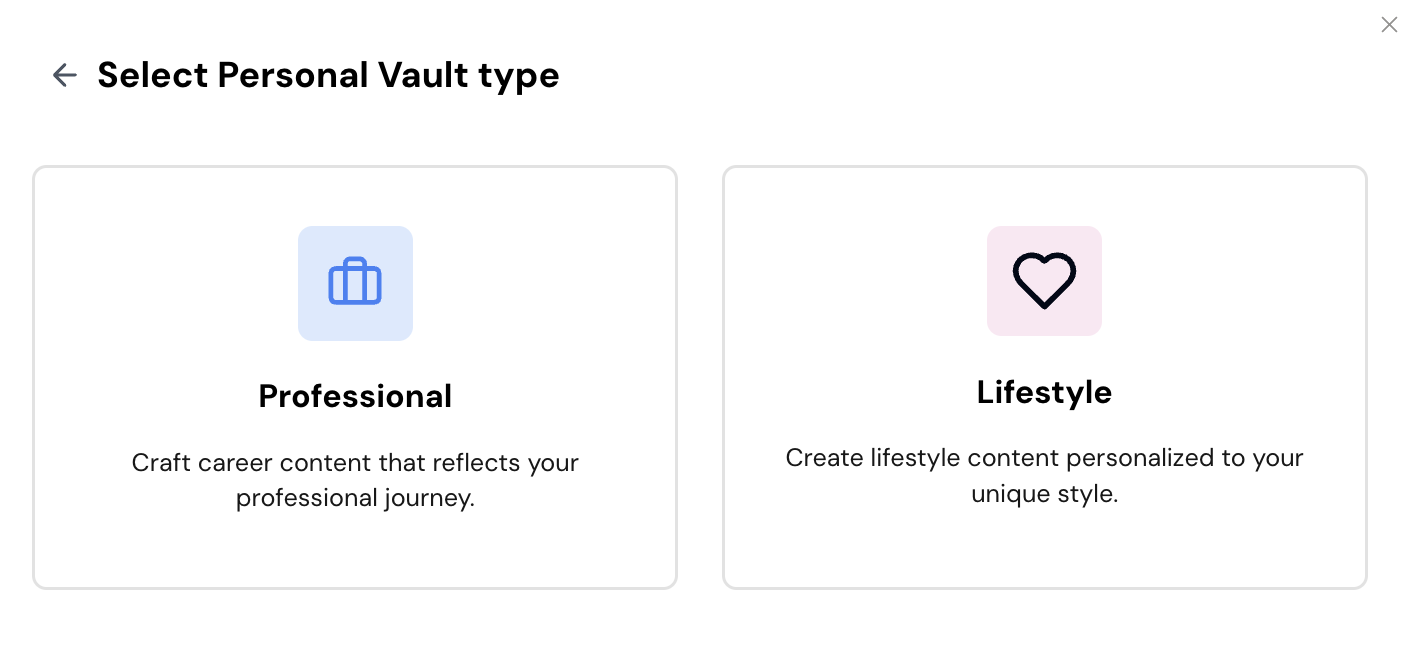 Select Personal Vault type

Professional

Craft career content that reflects your professional journey.

Lifestyle

Create lifestyle content personalized to your unique style.